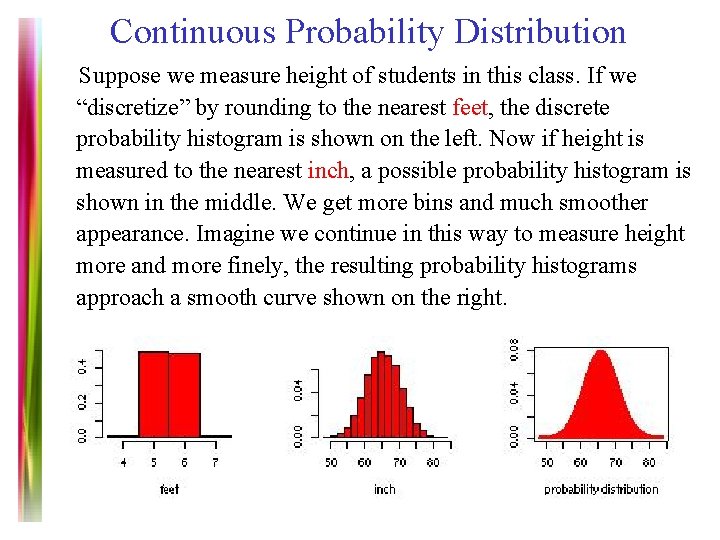 Continuous Probability Distribution

Suppose we measure height of students in this class. If we “discretize” by rounding to the nearest feet, the discrete probability histogram is shown on the left. Now if height is measured to the nearest inch, a possible probability histogram is shown in the middle. We get more bins and much smoother appearance. Imagine we continue in this way to measure height more and more finely, the resulting probability histograms approach a smooth curve shown on the right.

0.0
0.2
0.4
4
5
6
7
feet

0.00
0.04
50
60
70
80
inch

0.00
0.04
0.08
50
60
70
80
probability distribution